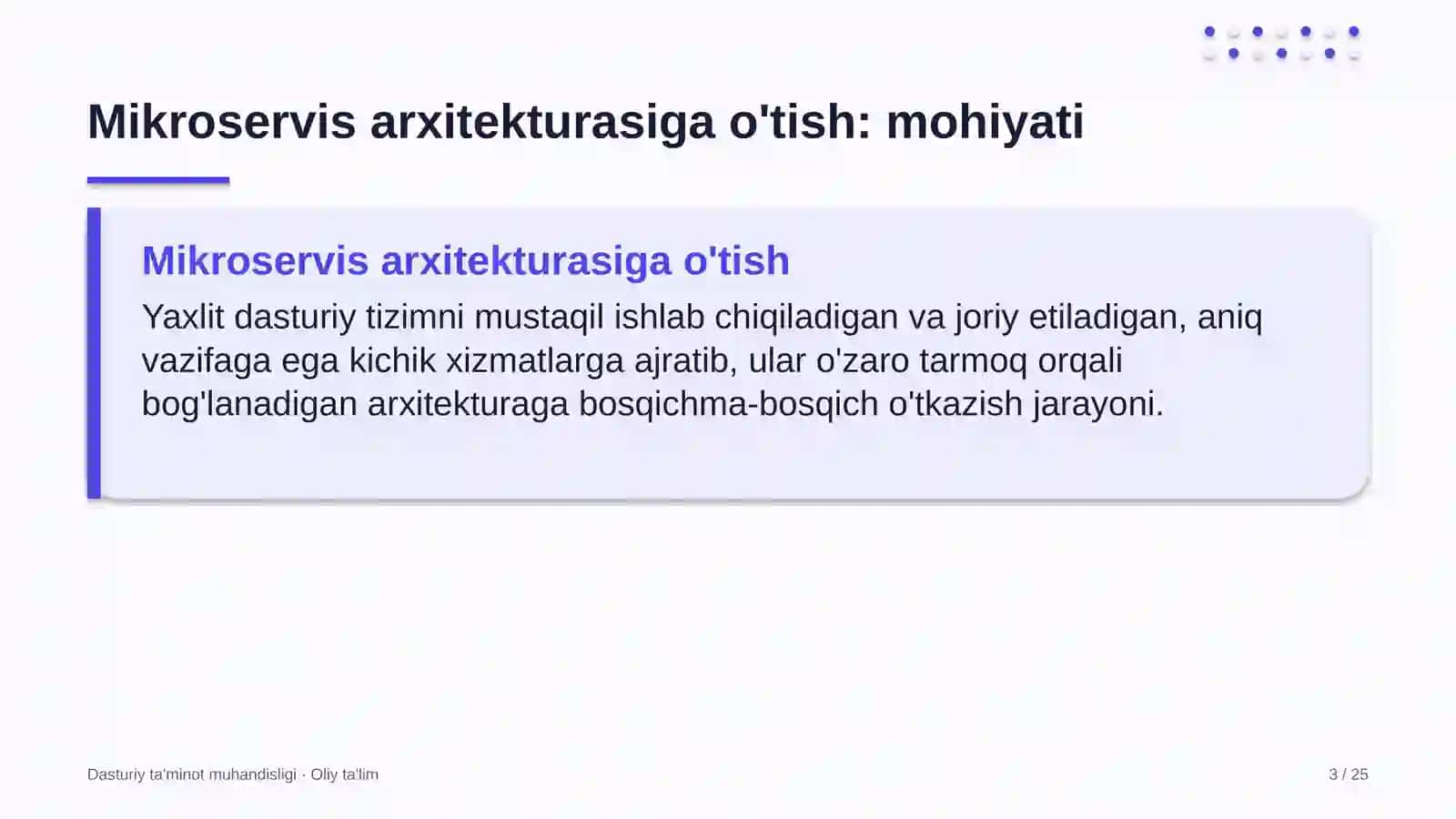 Mikroservis arxitekturasiga o'tish: mohiyati

Mikroservis arxitekturasiga o'tish

Yaxlit dasturiy tizimni mustaqil ishlab chiqiladigan va joriy etiladigan, aniq vazifaga ega kichik xizmatlarga ajratib, ular o'zaro tarmoq orqali bog'lanadigan arxitekturaga bosqichma-bosqich o'tkazish jarayoni.

Dasturiy ta'minot muhandisligi · Oliy ta'lim

3 / 25